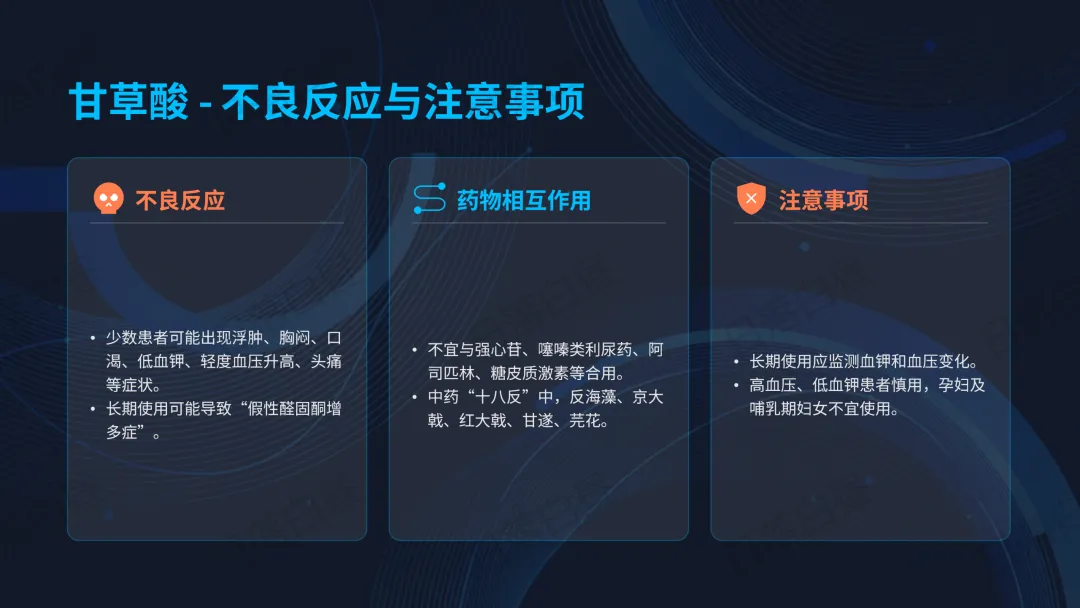 甘草酸 - 不良反应与注意事项

不良反应

• 少数患者可能出现浮肿、胸闷、口渴、低血钾、轻度血压升高、头痛等症状。
• 长期使用可能导致“假性醛固酮增多症”。

药物相互作用

• 不宜与强心苷、噻嗪类利尿药、阿司匹林、糖皮质激素等合用。
• 中药“十八反”中，反海藻、京大戟、红大戟、甘遂、芫花。

注意事项

• 长期使用应监测血钾和血压变化。
• 高血压、低血钾患者慎用，孕妇及哺乳期妇女不宜使用。